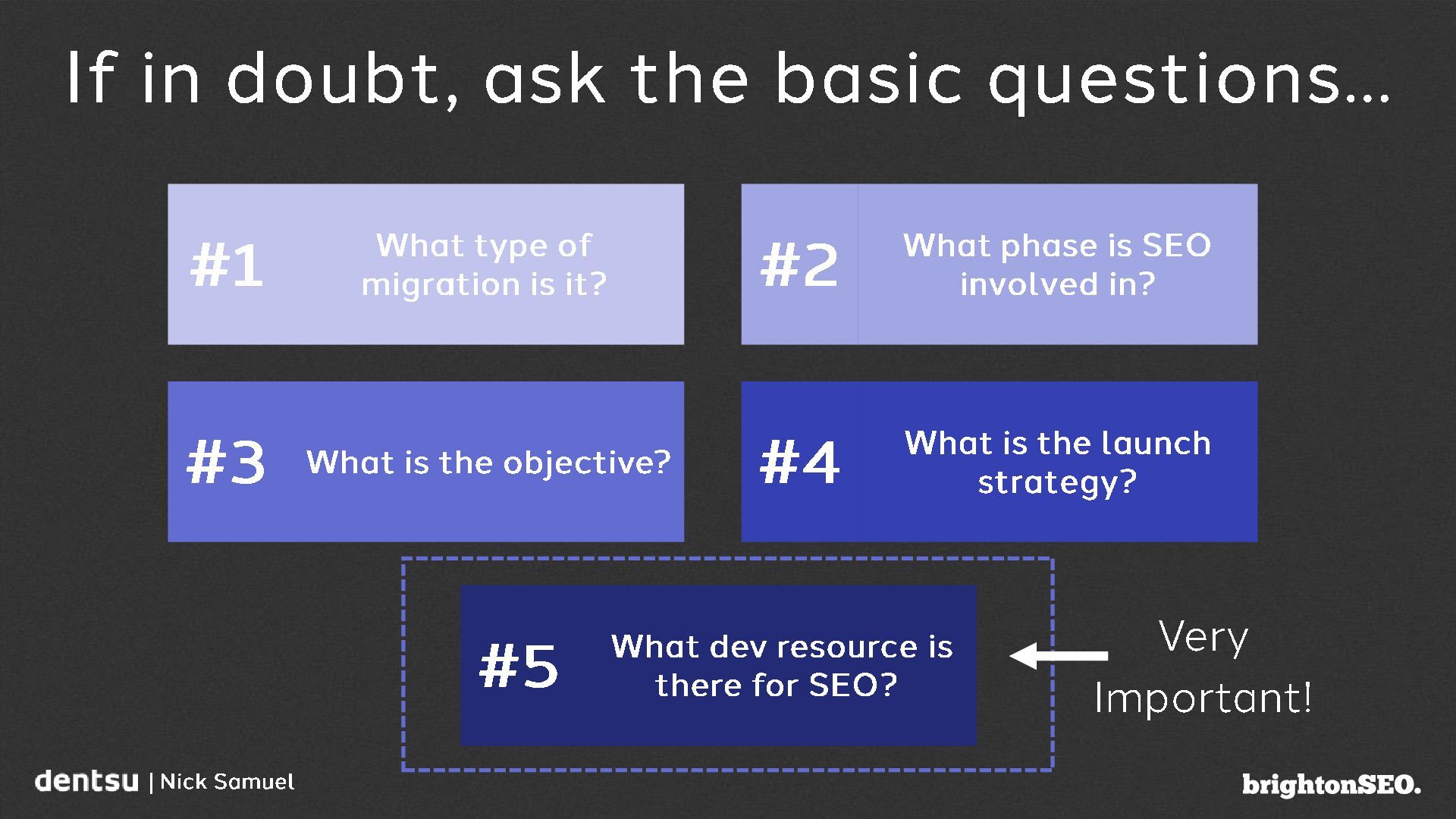 If in doubt, ask the basic questions…

#1 What type of migration is it?

#2 What phase is SEO involved in?

#3 What is the objective?

#4 What is the launch strategy?

#5 What dev resource is there for SEO?

Very Important!

dentsu | Nick Samuel

brightonSEO.